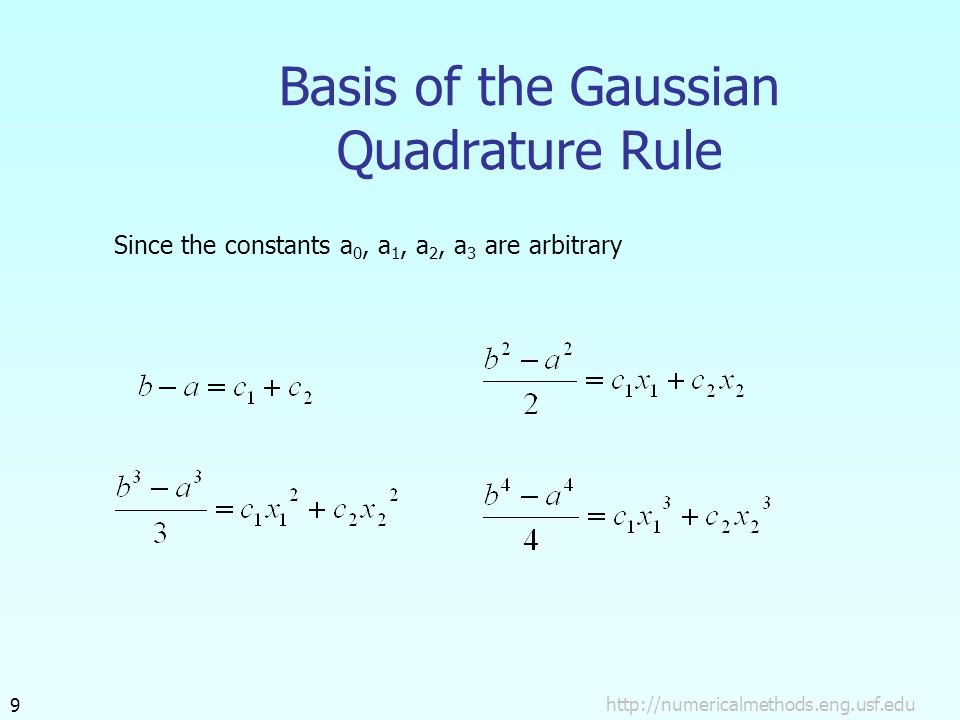 Basis of the Gaussian Quadrature Rule

Since the constants $a_0$, $a_1$, $a_2$, $a_3$ are arbitrary

$b-a=c_1+c_2$

$\frac{b^2-a^2}{2}=c_1x_1+c_2x_2$

$\frac{b^3-a^3}{3}=c_1x_1^2+c_2x_2^2$

$\frac{b^4-a^4}{4}=c_1x_1^3+c_2x_2^3$

9

http://numericalmethods.eng.usf.edu